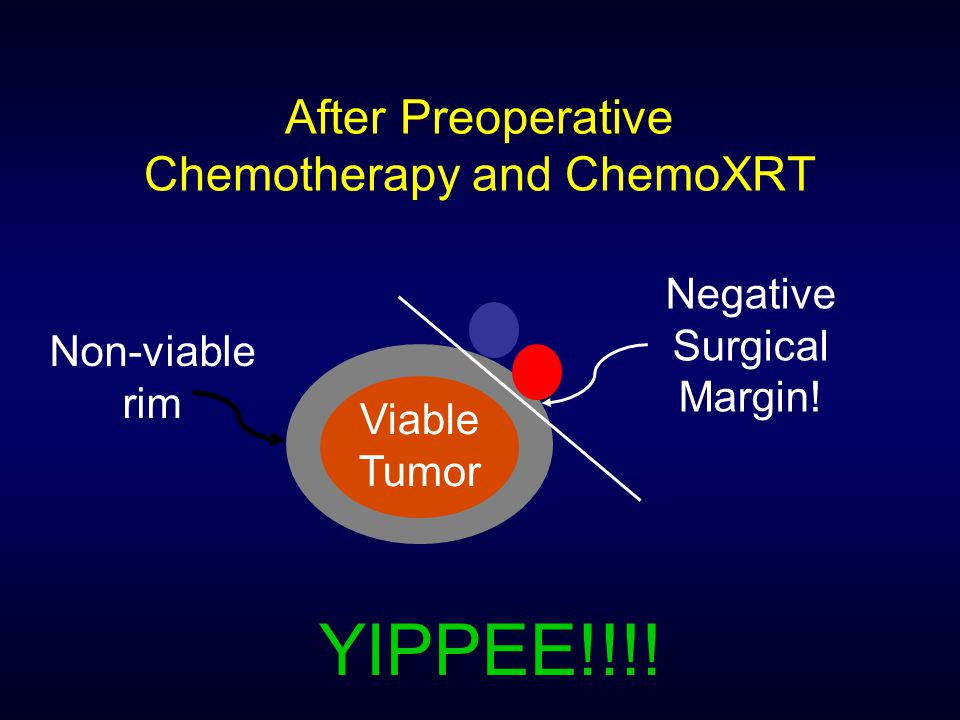 After Preoperative Chemotherapy and ChemoXRT

Non-viable rim

Viable Tumor

Negative Surgical Margin!

YIPPEE!!!!